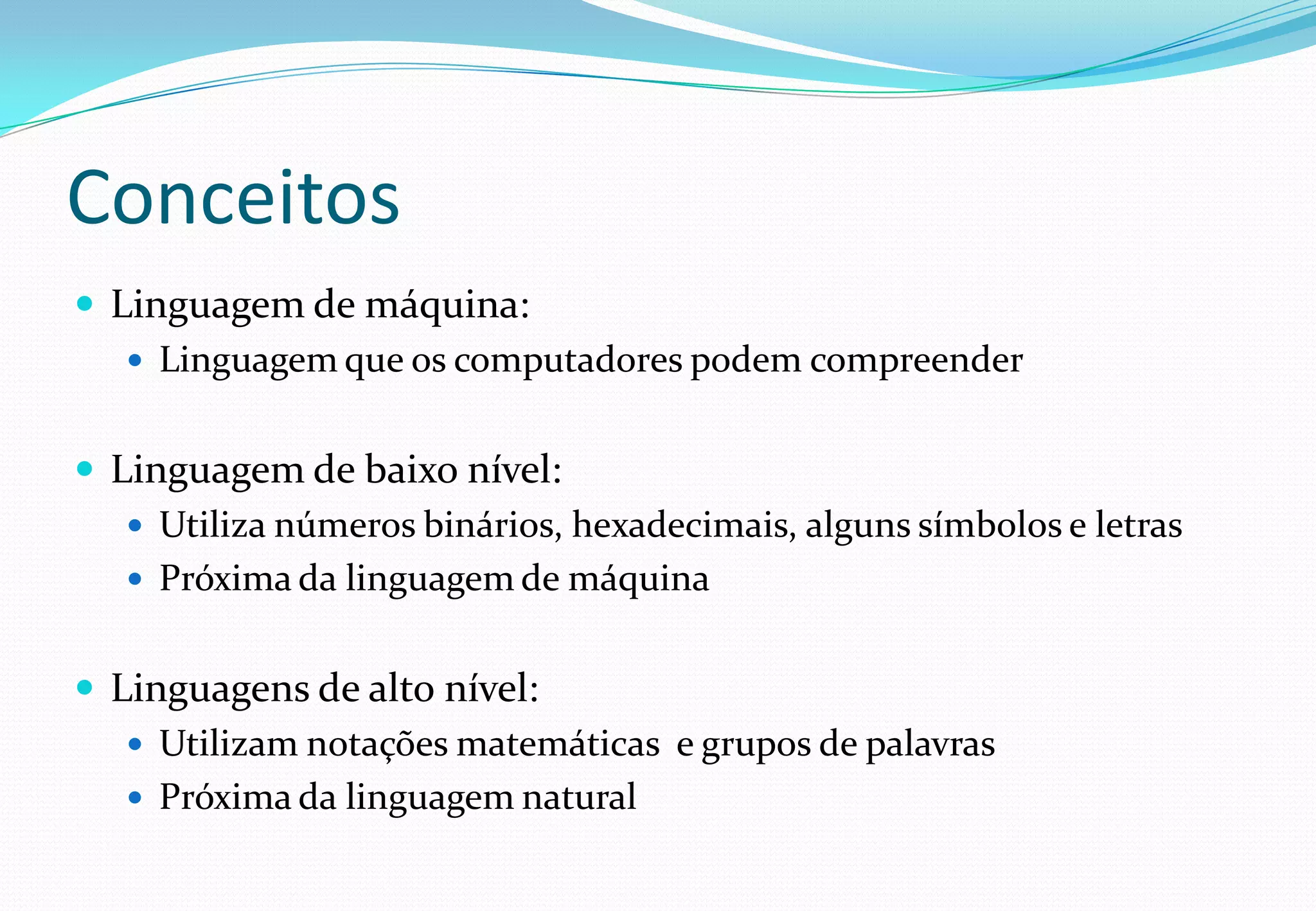 Conceitos

- Linguagem de máquina:
  - Linguagem que os computadores podem compreender

- Linguagem de baixo nível:
  - Utiliza números binários, hexadecimais, alguns símbolos e letras
  - Próxima da linguagem de máquina

- Linguagens de alto nível:
  - Utilizam notações matemáticas e grupos de palavras
  - Próxima da linguagem natural